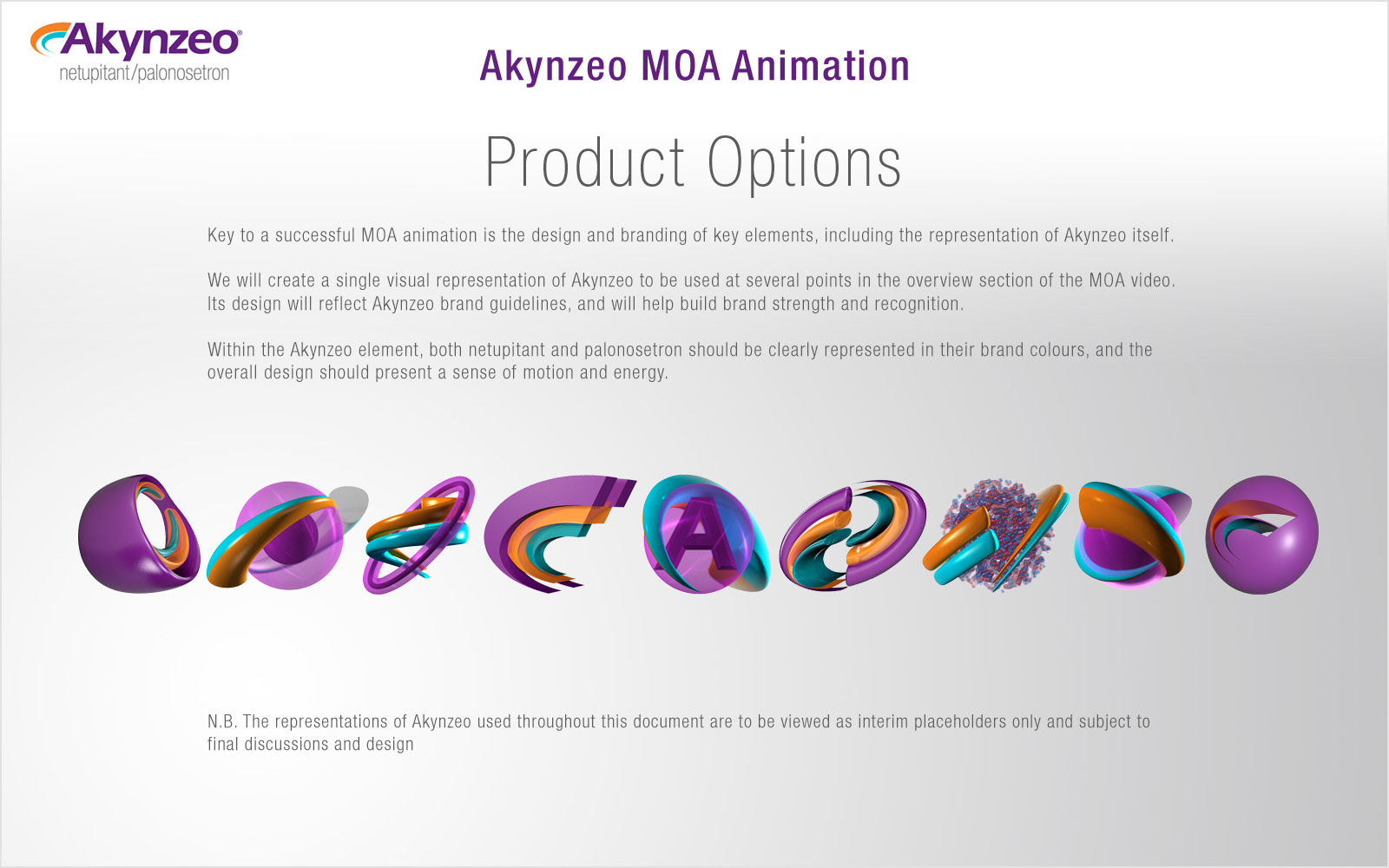 Akynzeo®
netupitant/palonosetron

Akynzeo MOA Animation

Product Options

Key to a successful MOA animation is the design and branding of key elements, including the representation of Akynzeo itself.

We will create a single visual representation of Akynzeo to be used at several points in the overview section of the MOA video. Its design will reflect Akynzeo brand guidelines, and will help build brand strength and recognition.

Within the Akynzeo element, both netupitant and palonosetron should be clearly represented in their brand colours, and the overall design should present a sense of motion and energy.

A

N.B. The representations of Akynzeo used throughout this document are to be viewed as interim placeholders only and subject to final discussions and design